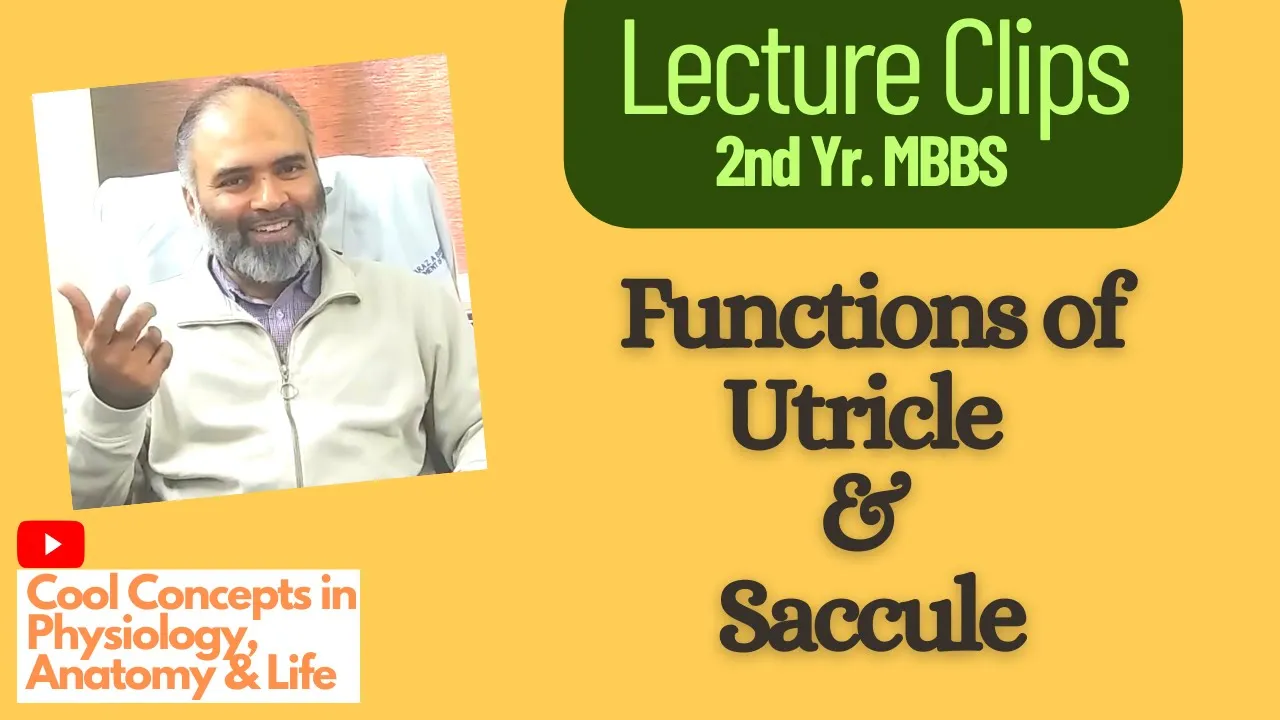 Lecture Clips
2nd Yr. MBBS

Functions of Utricle & Saccule

Cool Concepts in Physiology, Anatomy & Life